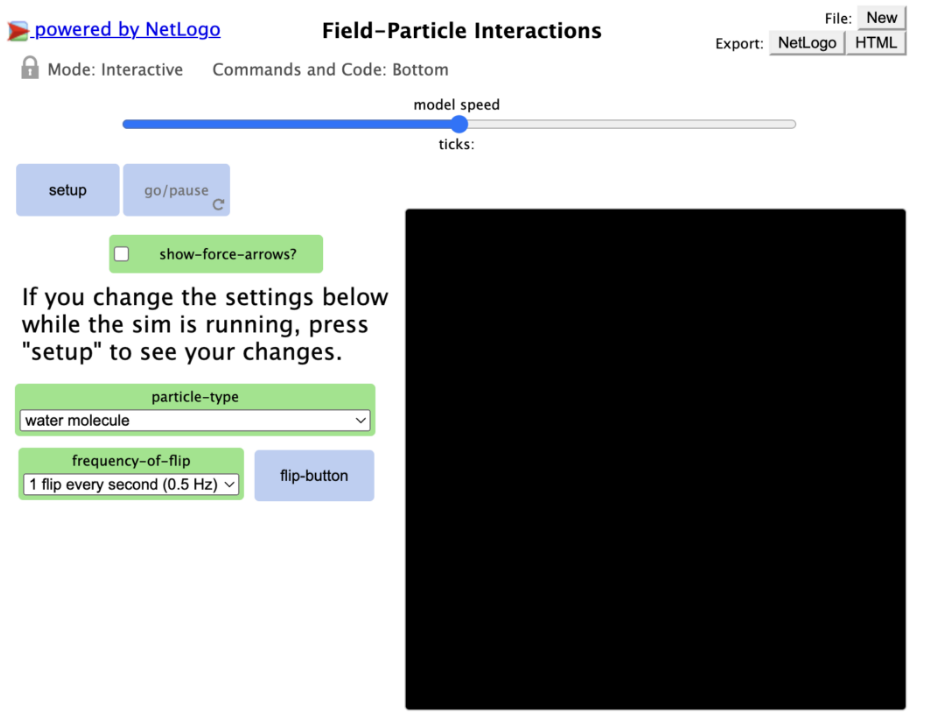 powered by NetLogo

Field-Particle Interactions

File: New

Export: NetLogo HTML

Mode: Interactive Commands and Code: Bottom

model speed

ticks:

setup

go/pause

show-force-arrows?

If you change the settings below while the sim is running, press "setup" to see your changes.

particle-type

water molecule

frequency-of-flip

1 flip every second (0.5 Hz)

flip-button